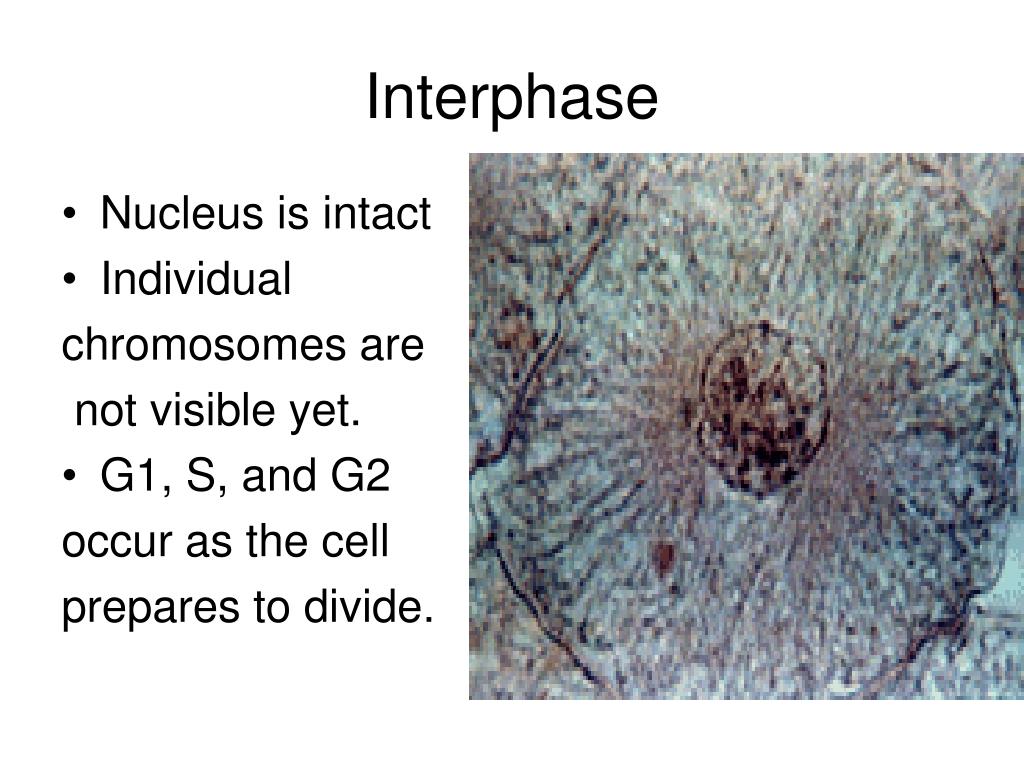 Interphase

• Nucleus is intact
• Individual chromosomes are not visible yet.
• G1, S, and G2 occur as the cell prepares to divide.